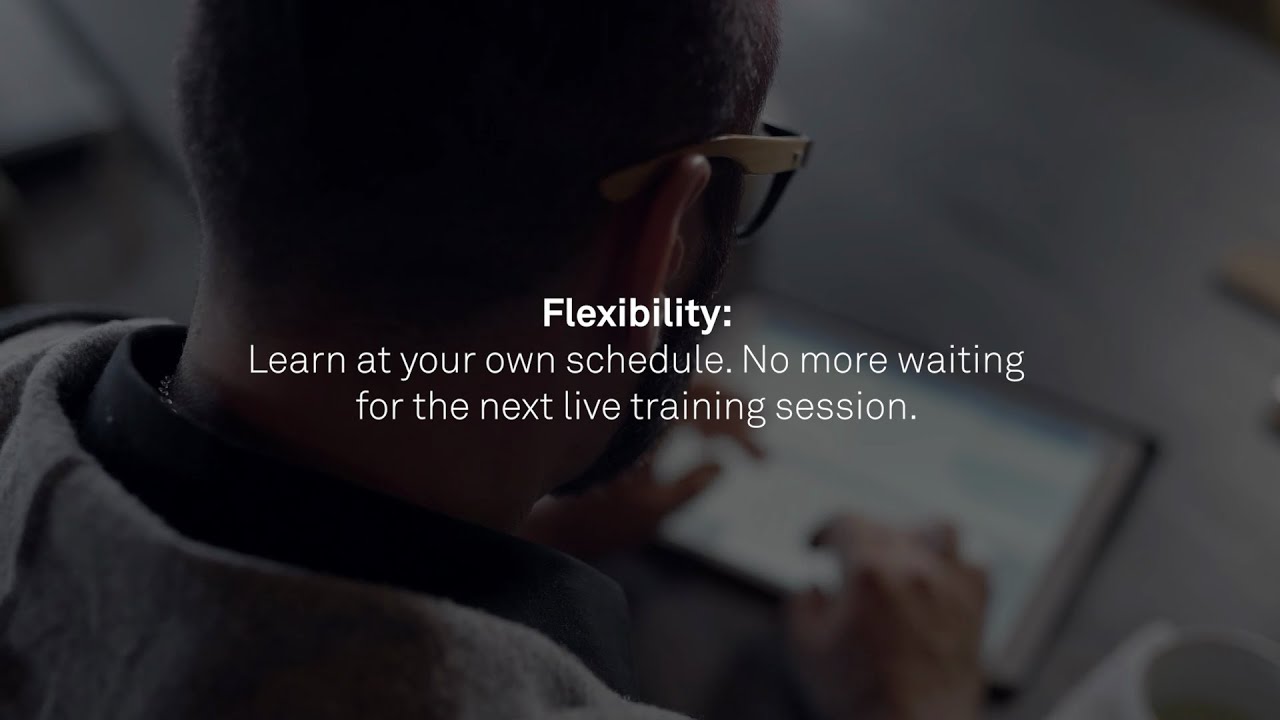 Flexibility:
Learn at your own schedule. No more waiting for the next live training session.